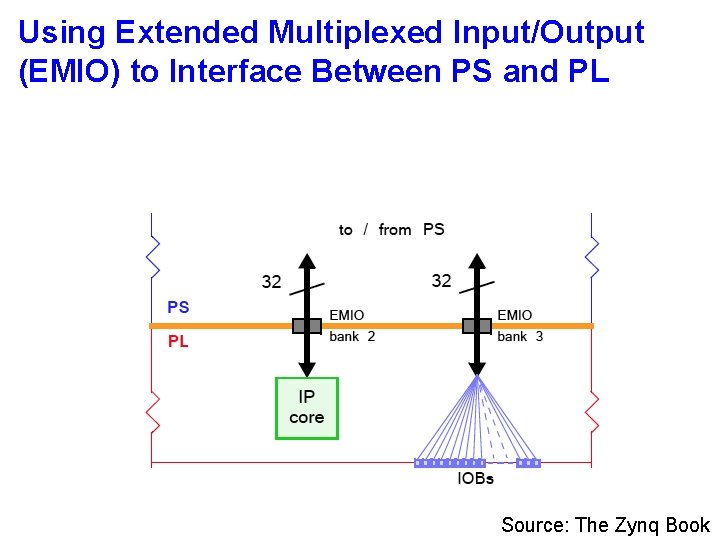 Using Extended Multiplexed Input/Output (EMIO) to Interface Between PS and PL

to / from PS

32

32

PS

PL

EMIO
bank 2

EMIO
bank 3

IP
core

IOBs

Source: The Zynq Book